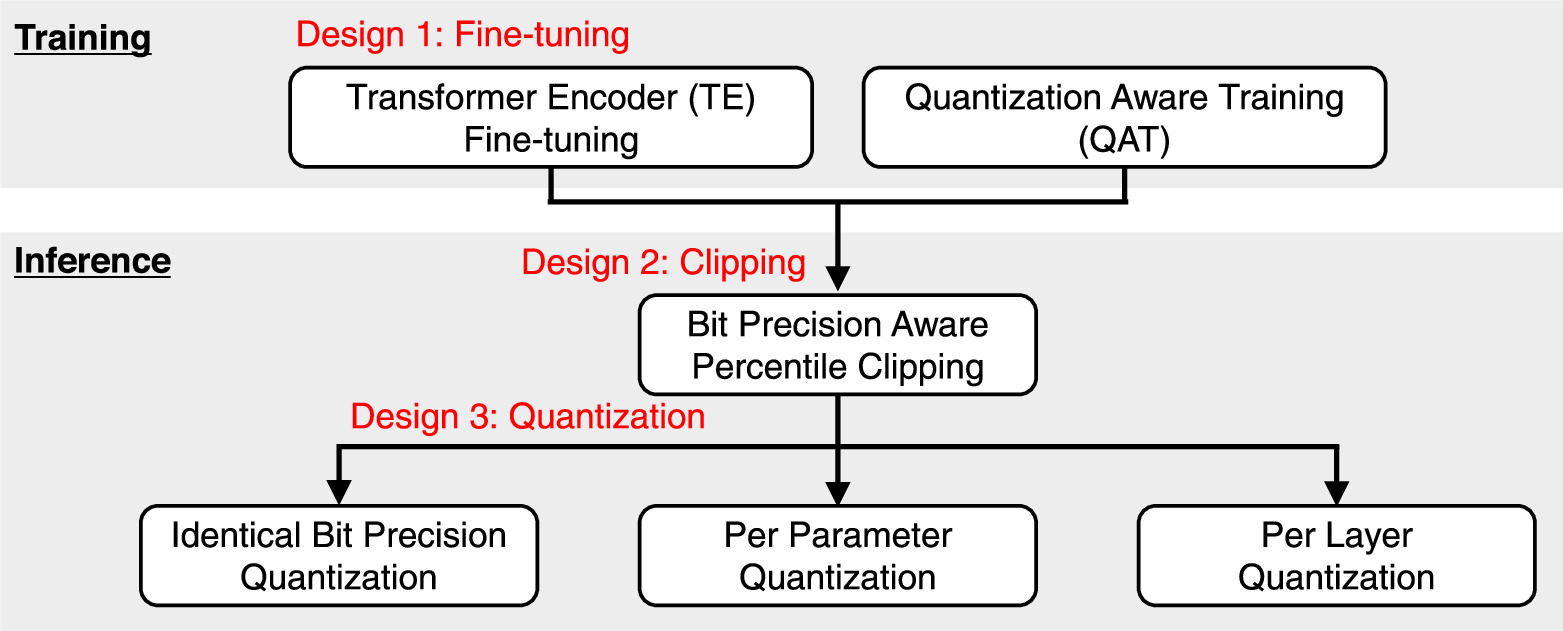 Training

Design 1: Fine-tuning

Transformer Encoder (TE) Fine-tuning

Quantization Aware Training (QAT)

Inference

Design 2: Clipping

Bit Precision Aware Percentile Clipping

Design 3: Quantization

Identical Bit Precision Quantization

Per Parameter Quantization

Per Layer Quantization